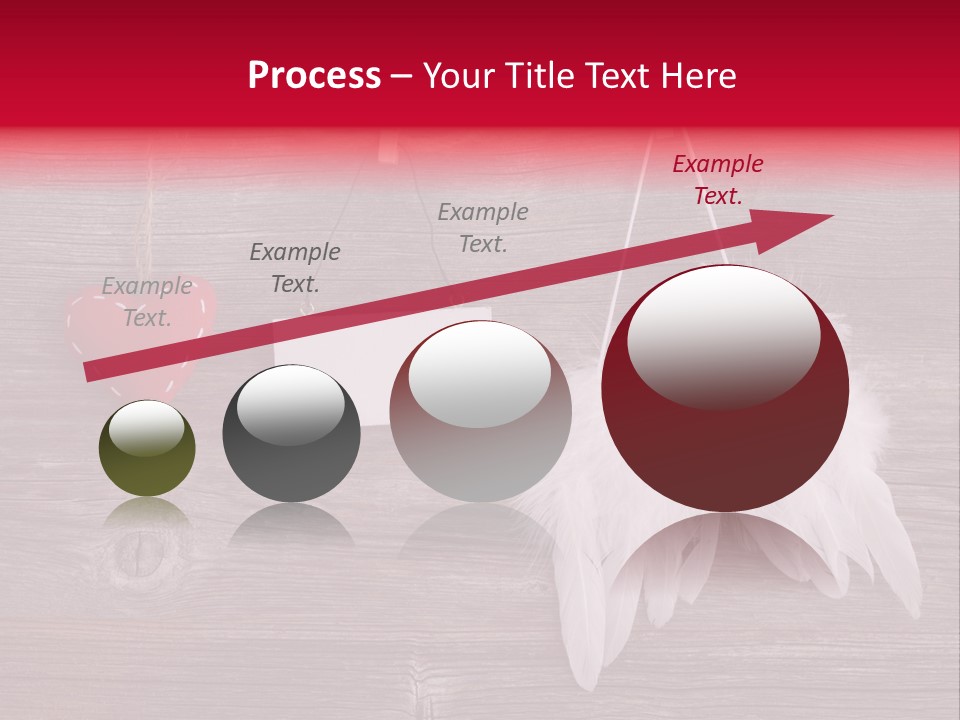 Process – Your Title Text Here

Example Text.

Example Text.

Example Text.

Example Text.